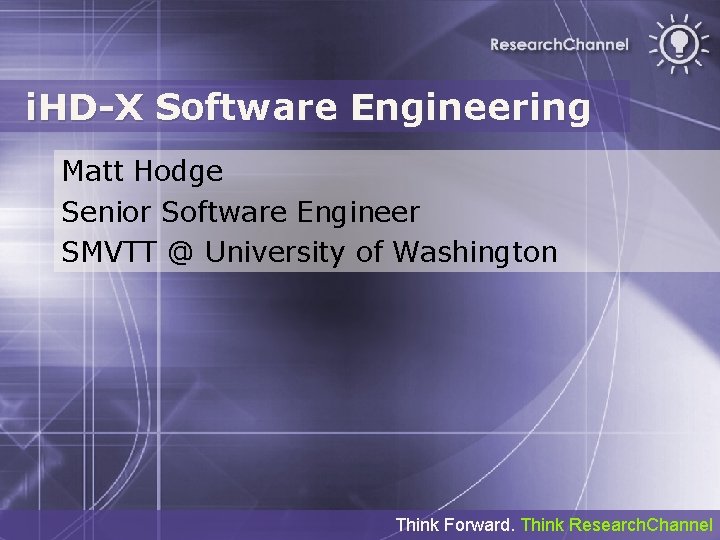 ResearchChannel

iHD-X Software Engineering

Matt Hodge
Senior Software Engineer
SMVTT @ University of Washington

Think Forward. Think ResearchChannel